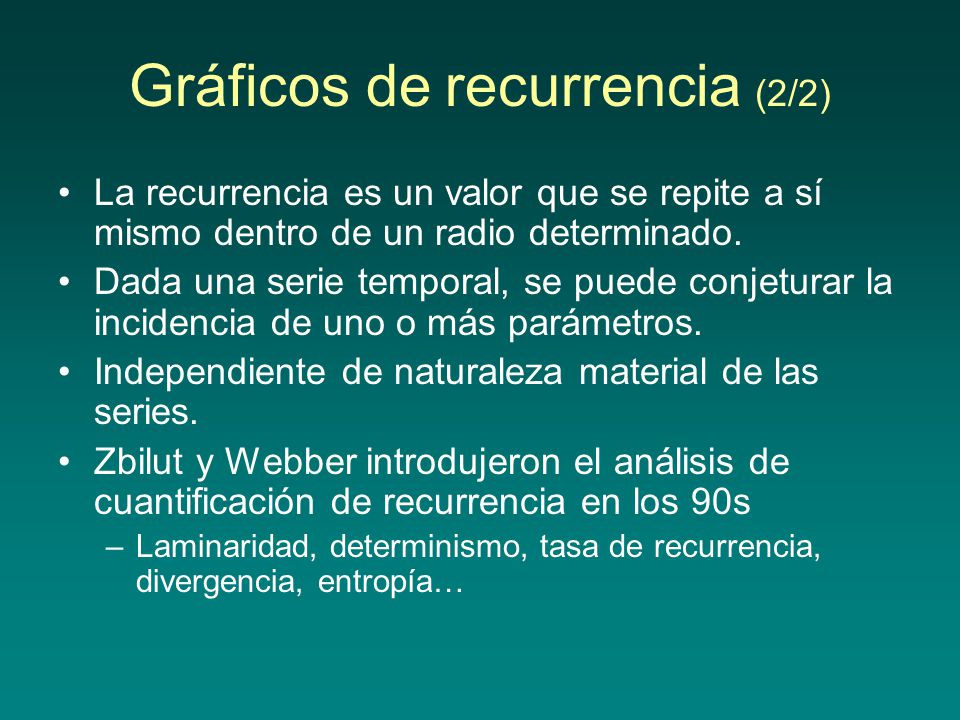 Gráficos de recurrencia (2/2)

• La recurrencia es un valor que se repite a sí mismo dentro de un radio determinado.
• Dada una serie temporal, se puede conjeturar la incidencia de uno o más parámetros.
• Independiente de naturaleza material de las series.
• Zbilut y Webber introdujeron el análisis de cuantificación de recurrencia en los 90s
– Laminaridad, determinismo, tasa de recurrencia, divergencia, entropía…